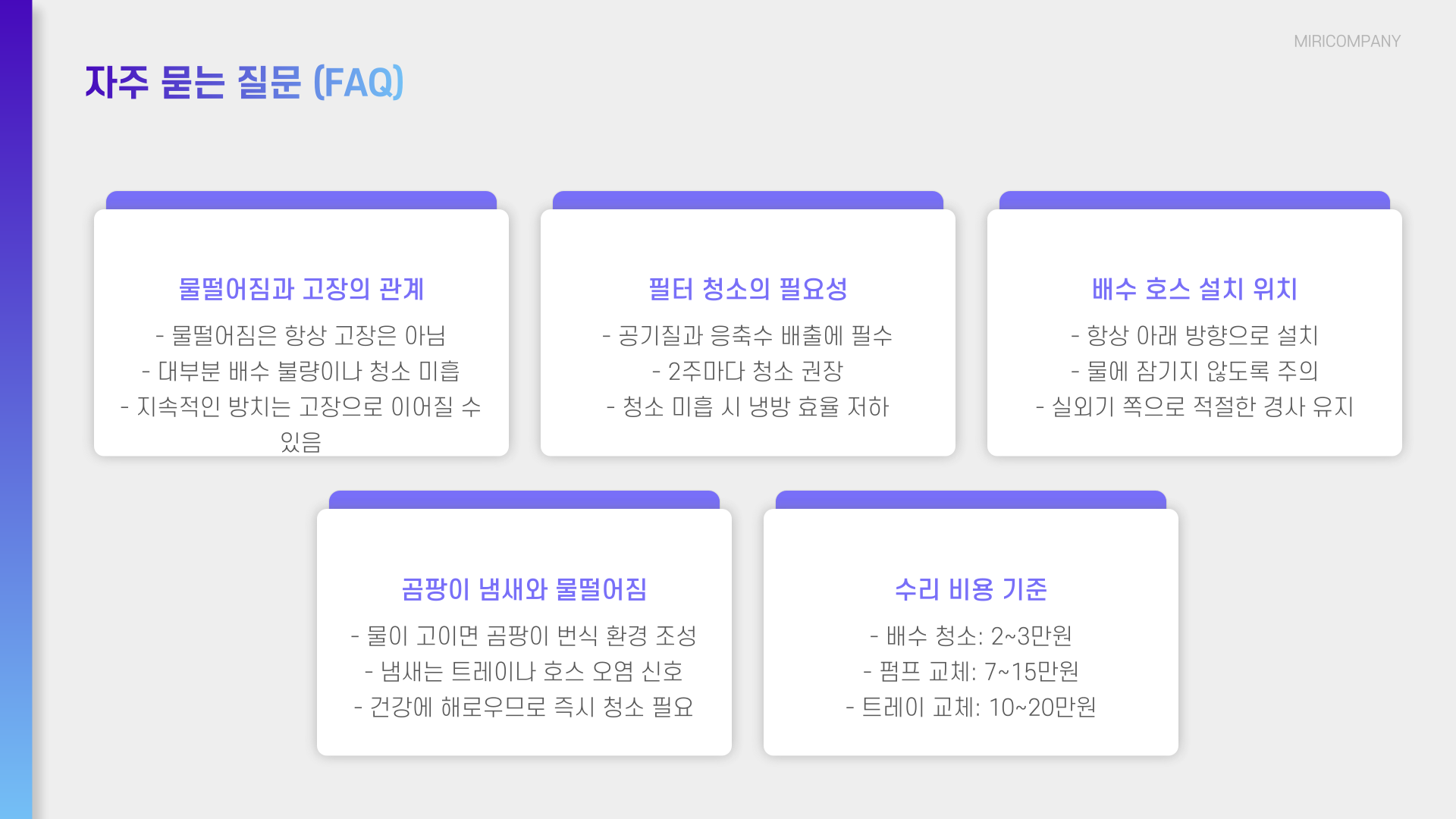 MIRICOMPANY

자주 묻는 질문 (FAQ)

물떨어짐과 고장의 관계

- 물떨어짐은 항상 고장은 아님
- 대부분 배수 불량이나 청소 미흡
- 지속적인 방치는 고장으로 이어질 수 있음

필터 청소의 필요성

- 공기질과 응축수 배출에 필수
- 2주마다 청소 권장
- 청소 미흡 시 냉방 효율 저하

배수 호스 설치 위치

- 항상 아래 방향으로 설치
- 물에 잠기지 않도록 주의
- 실외기 쪽으로 적절한 경사 유지

곰팡이 냄새와 물떨어짐

- 물이 고이면 곰팡이 번식 환경 조성
- 냄새는 트레이나 호스 오염 신호
- 건강에 해로우므로 즉시 청소 필요

수리 비용 기준

- 배수 청소: 2~3만원
- 펌프 교체: 7~15만원
- 트레이 교체: 10~20만원